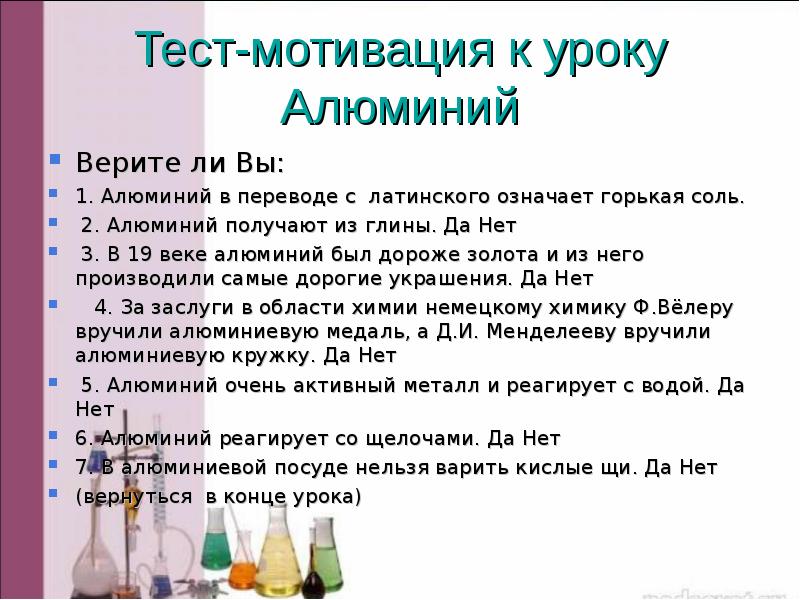 Тест-мотивация к уроку Алюминий

Верите ли Вы:

1. Алюминий в переводе с латинского означает горькая соль.

2. Алюминий получают из глины. Да Нет

3. В 19 веке алюминий был дороже золота и из него производили самые дорогие украшения. Да Нет

4. За заслуги в области химии немецкому химику Ф.Вёлеру вручили алюминиевую медаль, а Д.И. Менделееву вручили алюминиевую кружку. Да Нет

5. Алюминий очень активный металл и реагирует с водой. Да Нет

6. Алюминий реагирует со щелочами. Да Нет

7. В алюминиевой посуде нельзя варить кислые щи. Да Нет

(вернуться в конце урока)